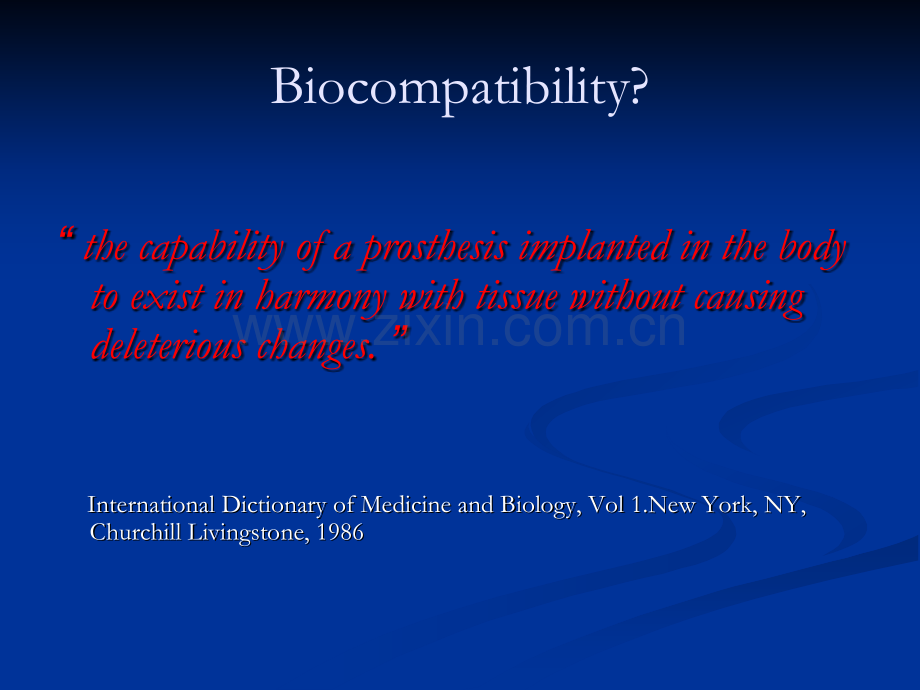 Biocompatibility?

" the capability of a prosthesis implanted in the body to exist in harmony with tissue without causing deleterious changes."

International Dictionary of Medicine and Biology, Vol 1.New York, NY, Churchill Livingstone, 1986

www.zixin.com.cn